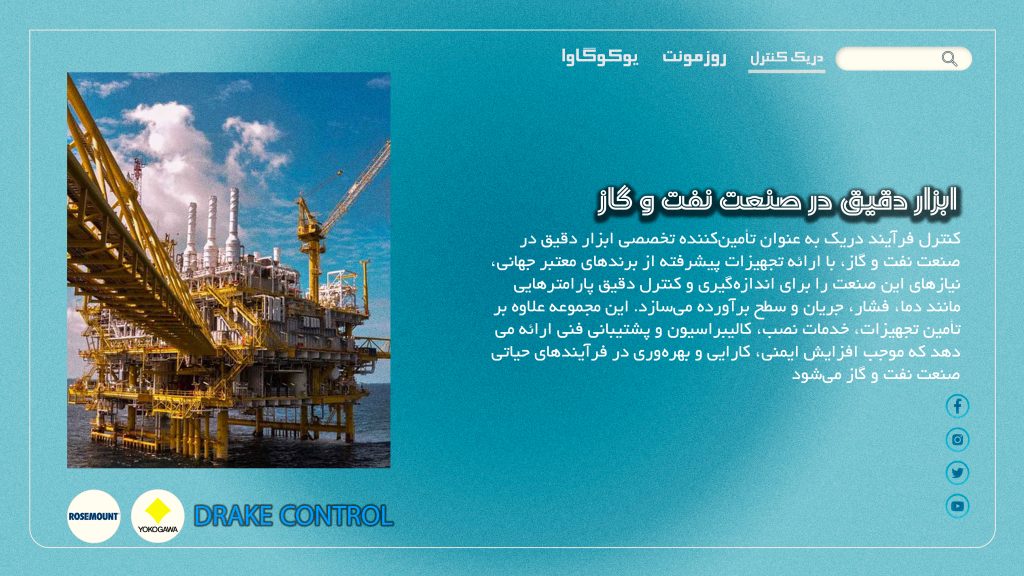 دریک کنترل روزمونت یوکوگاوا

ابزار دقیق در صنعت نفت و گاز

کنترل فرآیند دریک به عنوان تأمین‌کننده تخصصی ابزار دقیق در صنعت نفت و گاز، با ارائه تجهیزات پیشرفته از برندهای معتبر جهانی، نیازهای این صنعت را برای اندازه‌گیری و کنترل دقیق پارامترهایی مانند دما، فشار، جریان و سطح برآورده می‌سازد. این مجموعه علاوه بر تامین تجهیزات، خدمات نصب، کالیبراسیون و پشتیبانی فنی ارائه می دهد که موجب افزایش ایمنی، کارایی و بهره‌وری در فرآیندهای حیاتی صنعت نفت و گاز می‌شود

ROSEMOUNT

YOKOGAWA

DRAKE CONTROL